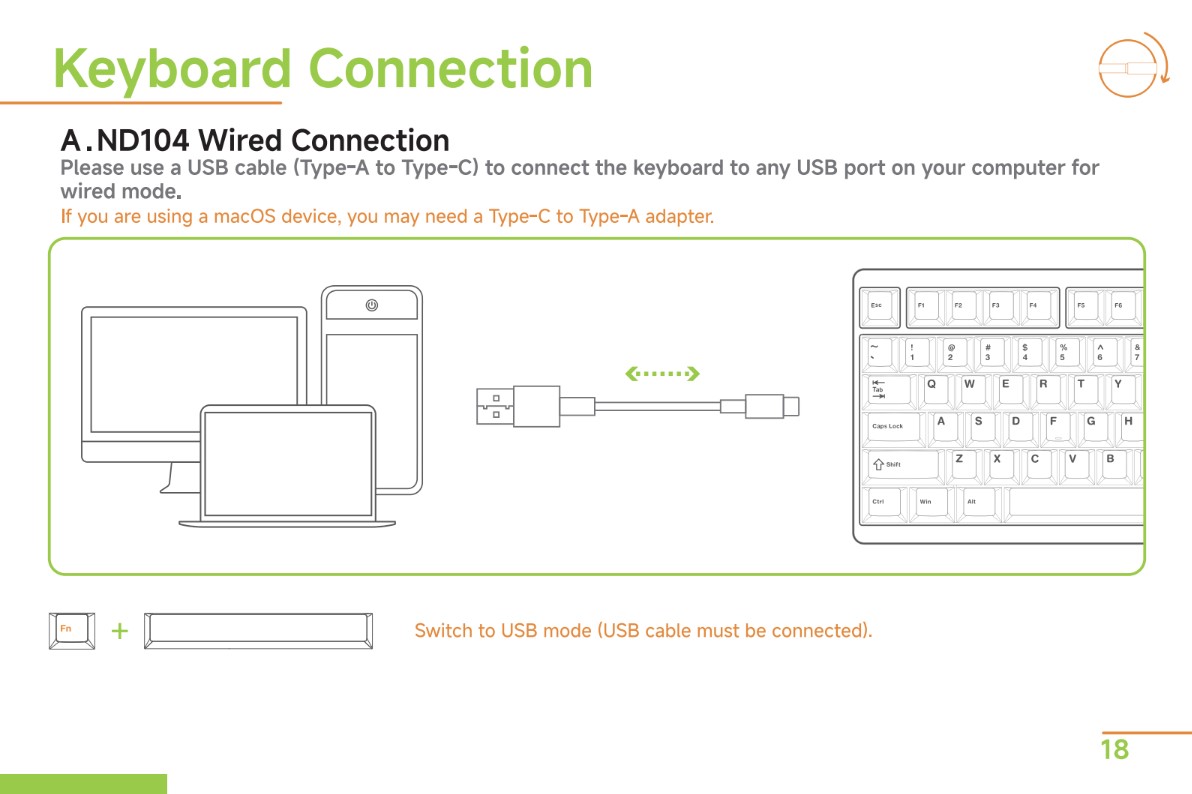 Keyboard Connection

A.ND104 Wired Connection

Please use a USB cable (Type-A to Type-C) to connect the keyboard to any USB port on your computer for wired mode.

If you are using a macOS device, you may need a Type-C to Type-A adapter.

Esc F1 F2 F3 F4 F5 F6

~ ` ! 1 @ 2 # 3 $ 4 % 5 ^ 6 & 7

Tab Q W E R T Y

Caps Lock A S D F G H

Shift Z X C V B

Ctrl Win Alt

Fn +

Switch to USB mode (USB cable must be connected).

18